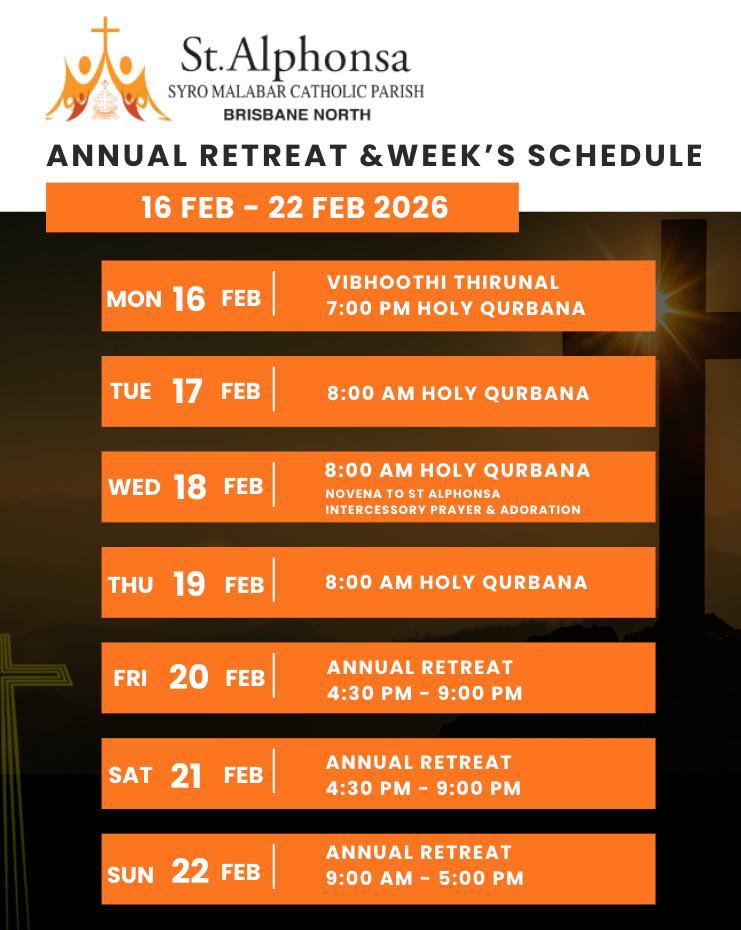 St.Alphonsa
SYRO MALABAR CATHOLIC PARISH
BRISBANE NORTH

ANNUAL RETREAT &WEEK'S SCHEDULE

16 FEB - 22 FEB 2026

MON 16 FEB | VIBHOOTHI THIRUNAL 7:00 PM HOLY QURBANA

TUE 17 FEB | 8:00 AM HOLY QURBANA

WED 18 FEB | 8:00 AM HOLY QURBANA NOVENA TO ST ALPHONSA INTERCESSORY PRAYER & ADORATION

THU 19 FEB | 8:00 AM HOLY QURBANA

FRI 20 FEB | ANNUAL RETREAT 4:30 PM - 9:00 PM

SAT 21 FEB | ANNUAL RETREAT 4:30 PM - 9:00 PM

SUN 22 FEB | ANNUAL RETREAT 9:00 AM - 5:00 PM